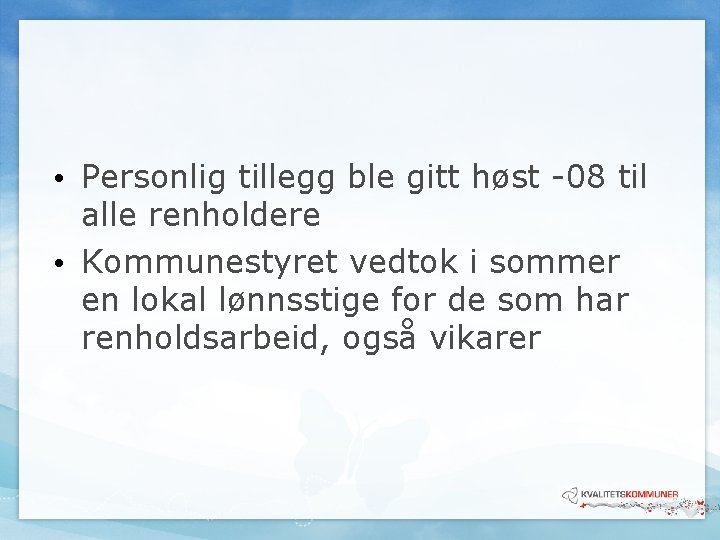 • Personlig tillegg ble gitt høst -08 til alle renholdere

• Kommunestyret vedtok i sommer en lokal lønnsstige for de som har renholdsarbeid, også vikarer

KVALITETSKOMMUNER